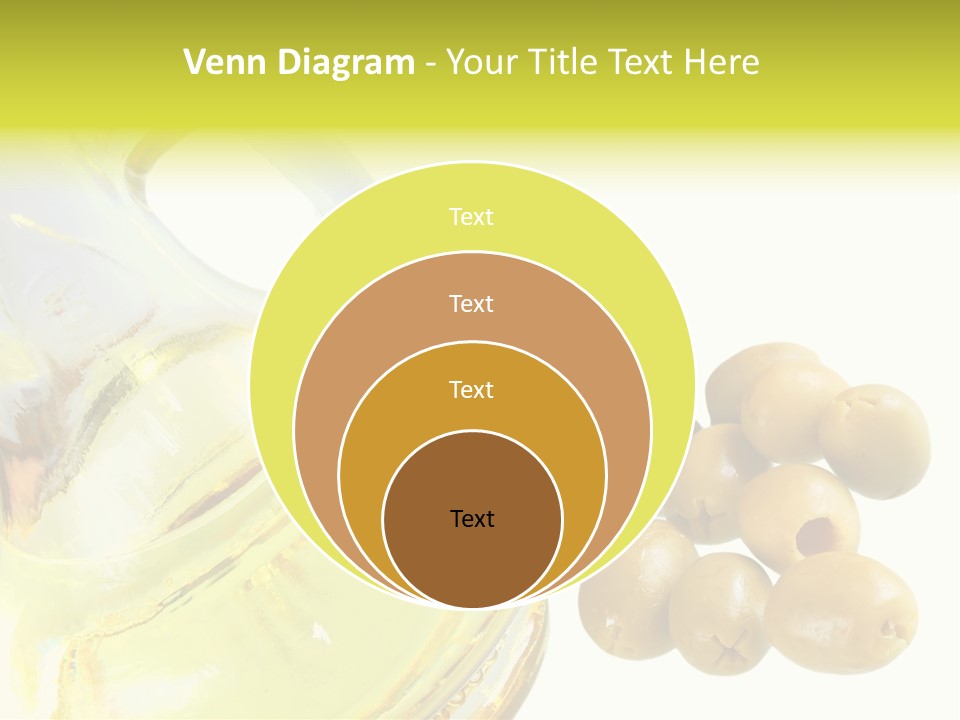 Venn Diagram - Your Title Text Here

Text

Text

Text

Text